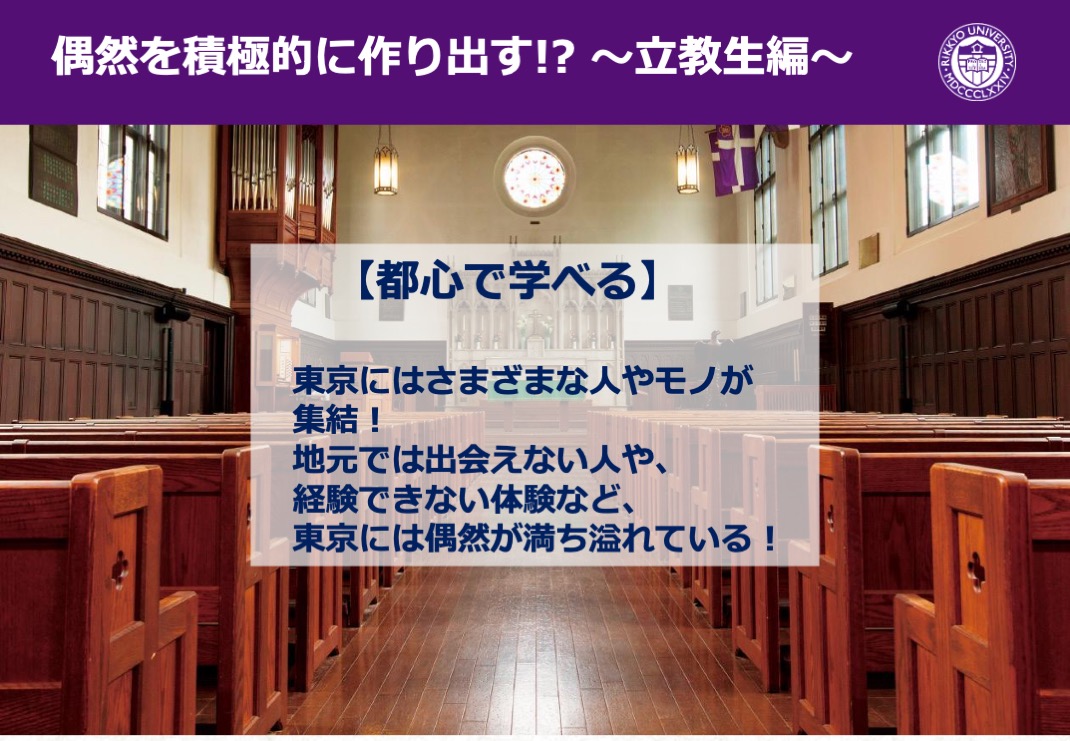 偶然を積極的に作り出す!? ～立教生編～

RIKKYO UNIVERSITY
MDCCCLXXIV

【都心で学べる】

東京にはさまざまな人やモノが集結！
地元では出会えない人や、
経験できない体験など、
東京には偶然が満ち溢れている！